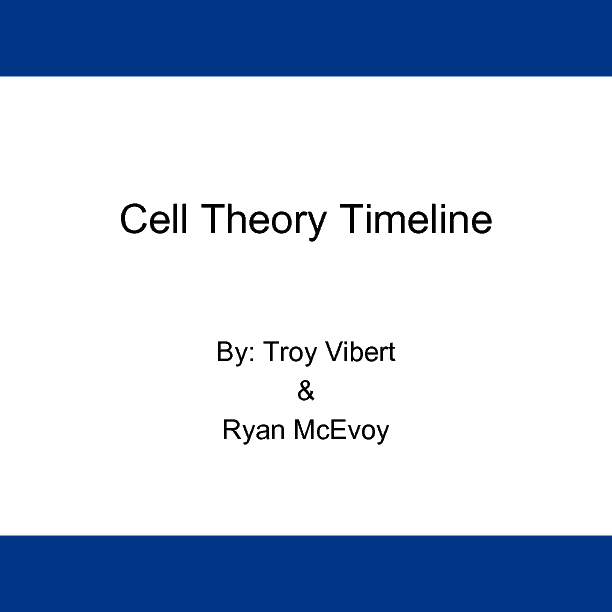 Cell Theory Timeline

By: Troy Vibert
&
Ryan McEvoy